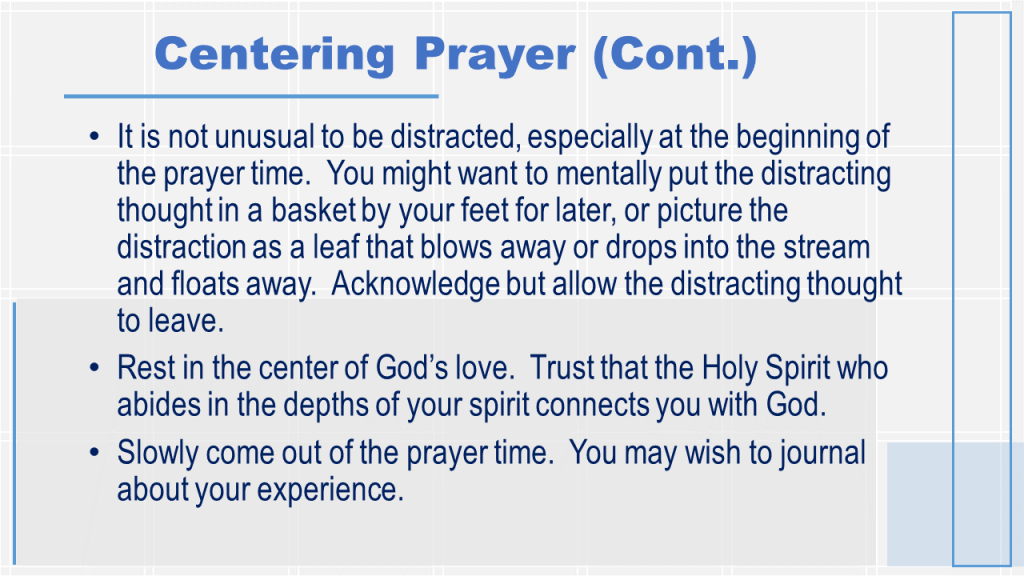 Centering Prayer (Cont.)

• It is not unusual to be distracted, especially at the beginning of the prayer time. You might want to mentally put the distracting thought in a basket by your feet for later, or picture the distraction as a leaf that blows away or drops into the stream and floats away. Acknowledge but allow the distracting thought to leave.

• Rest in the center of God's love. Trust that the Holy Spirit who abides in the depths of your spirit connects you with God.

• Slowly come out of the prayer time. You may wish to journal about your experience.